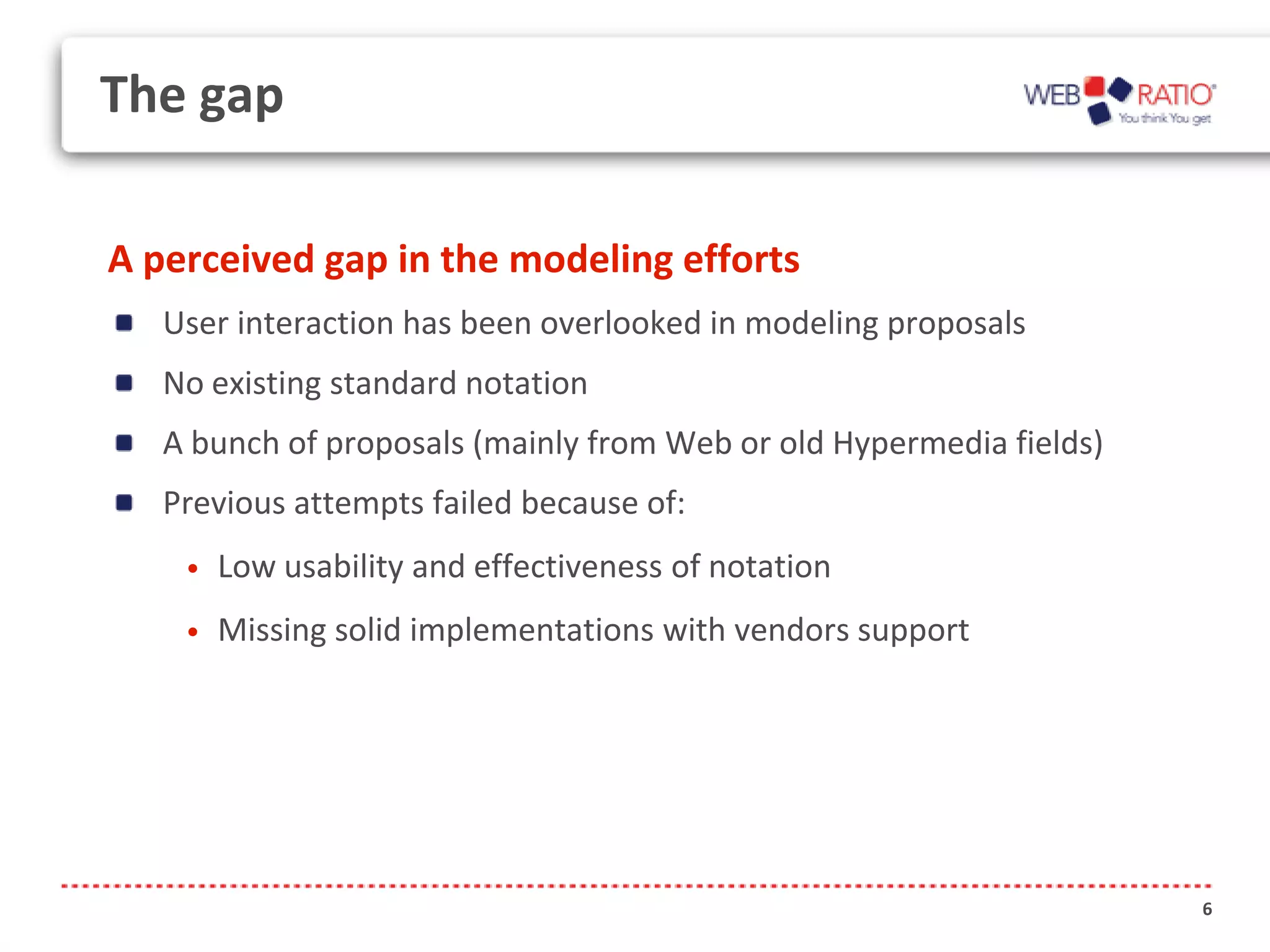 The gap

WEB RATIO
You think You get

A perceived gap in the modeling efforts

- User interaction has been overlooked in modeling proposals
- No existing standard notation
- A bunch of proposals (mainly from Web or old Hypermedia fields)
- Previous attempts failed because of:
  - Low usability and effectiveness of notation
  - Missing solid implementations with vendors support

6